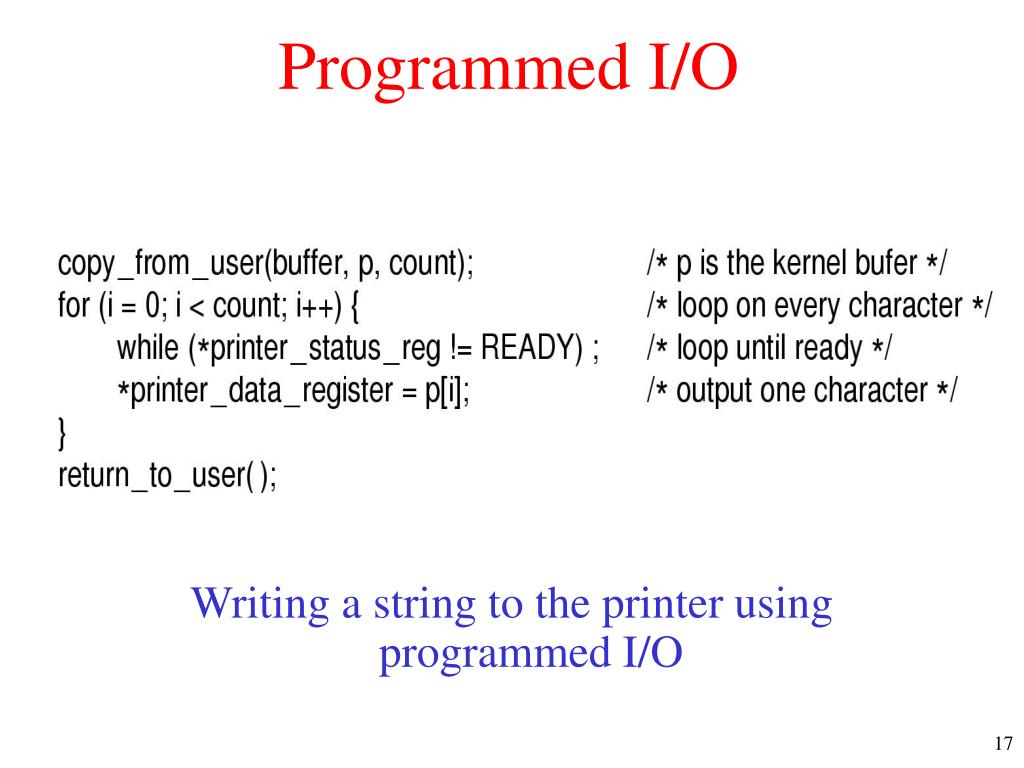 Programmed I/O

copy_from_user(buffer, p, count); /* p is the kernel bufer */
for (i = 0; i < count; i++) { /* loop on every character */
while (*printer_status_reg != READY) ; /* loop until ready */
*printer_data_register = p[i]; /* output one character */
}
return_to_user( );

Writing a string to the printer using programmed I/O

17